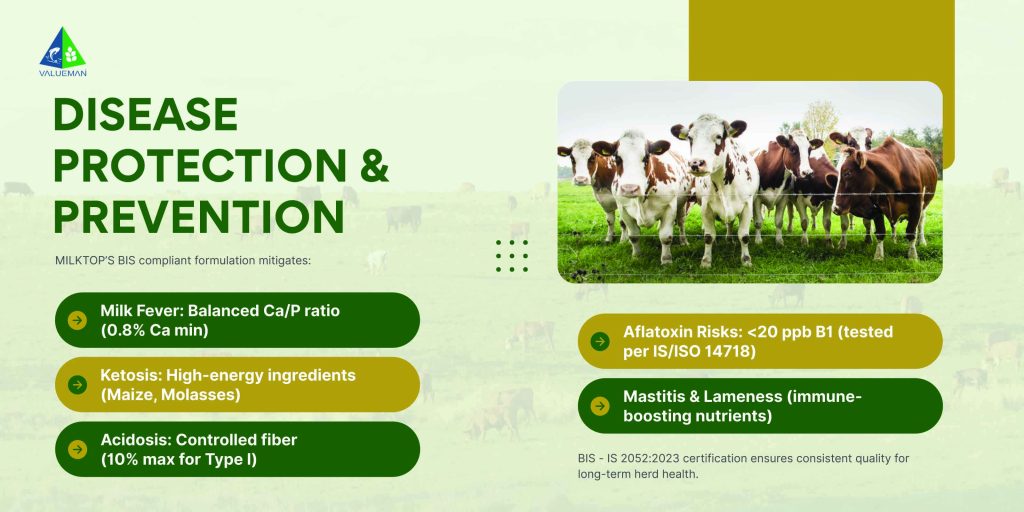 VALUEMAN

DISEASE PROTECTION & PREVENTION

MILKTOP'S BIS compliant formulation mitigates:

Milk Fever: Balanced Ca/P ratio (0.8% Ca min)

Ketosis: High-energy ingredients (Maize, Molasses)

Acidosis: Controlled fiber (10% max for Type I)

Aflatoxin Risks: <20 ppb B1 (tested per IS/ISO 14718)

Mastitis & Lameness (immune-boosting nutrients)

BIS - IS 2052:2023 certification ensures consistent quality for long-term herd health.